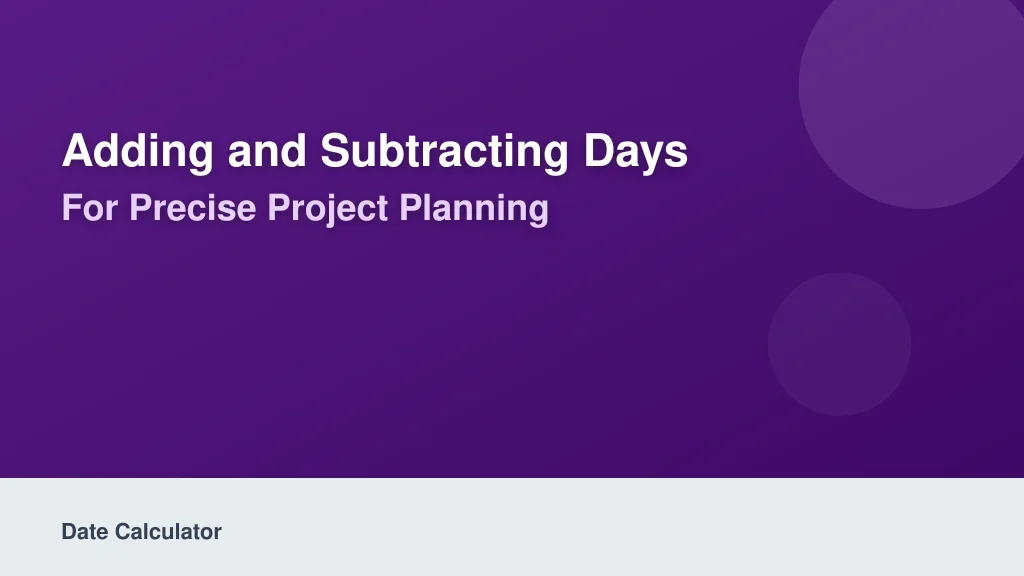 Adding and Subtracting Days

For Precise Project Planning

Date Calculator